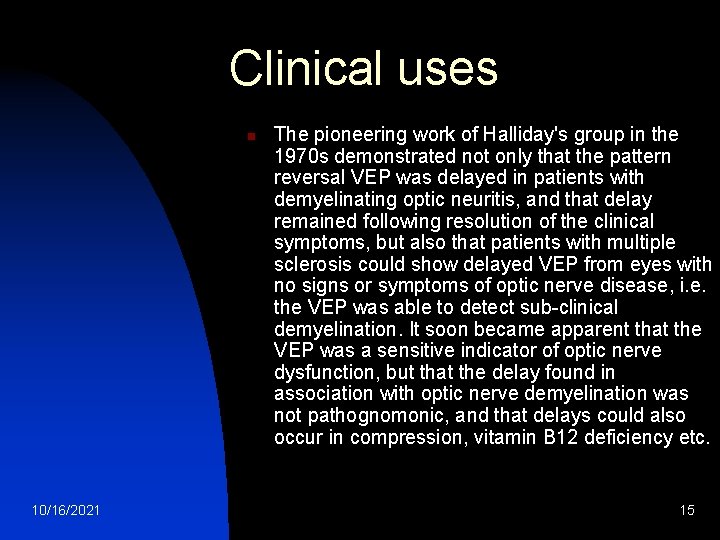 Clinical uses

The pioneering work of Halliday's group in the 1970s demonstrated not only that the pattern reversal VEP was delayed in patients with demyelinating optic neuritis, and that delay remained following resolution of the clinical symptoms, but also that patients with multiple sclerosis could show delayed VEP from eyes with no signs or symptoms of optic nerve disease, i.e. the VEP was able to detect sub-clinical demyelination. It soon became apparent that the VEP was a sensitive indicator of optic nerve dysfunction, but that the delay found in association with optic nerve demyelination was not pathognomonic, and that delays could also occur in compression, vitamin B12 deficiency etc.

10/16/2021

15